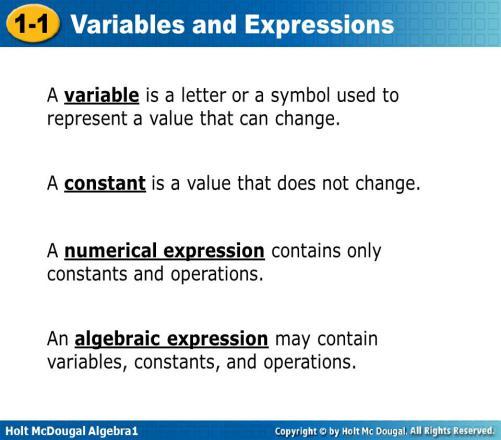 1-1 Variables and Expressions

A variable is a letter or a symbol used to represent a value that can change.

A constant is a value that does not change.

A numerical expression contains only constants and operations.

An algebraic expression may contain variables, constants, and operations.

Holt McDougal Algebra1

Copyright © by Holt Mc Dougal. All Rights Reserved.